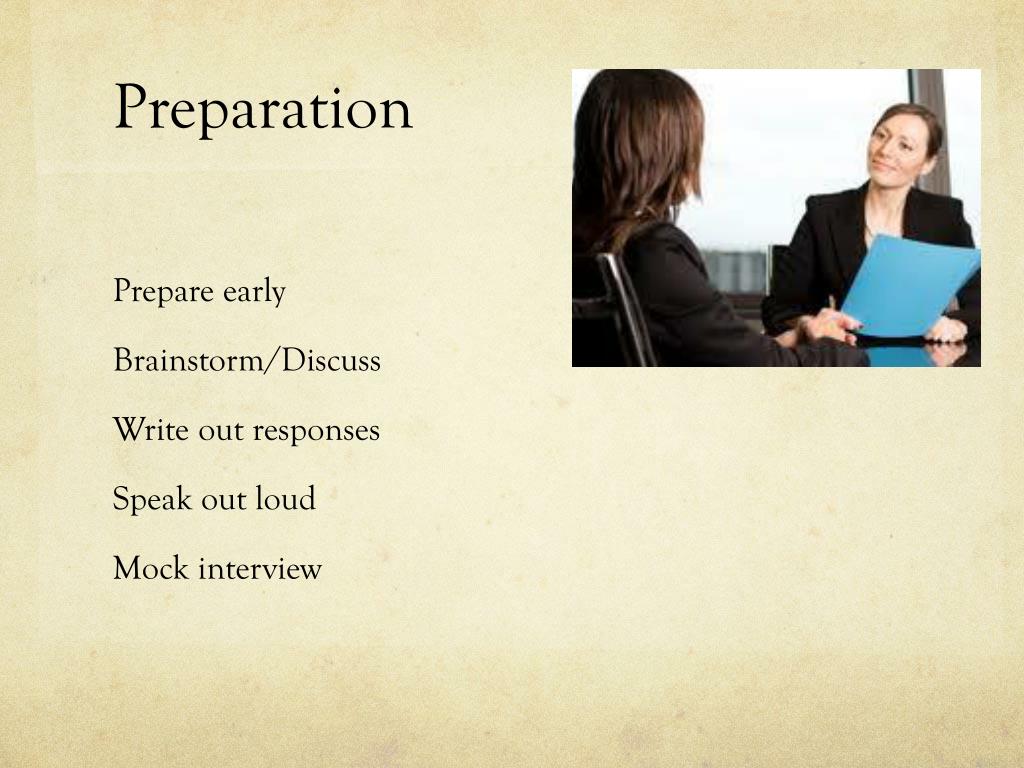 Preparation

Prepare early

Brainstorm/Discuss

Write out responses

Speak out loud

Mock interview